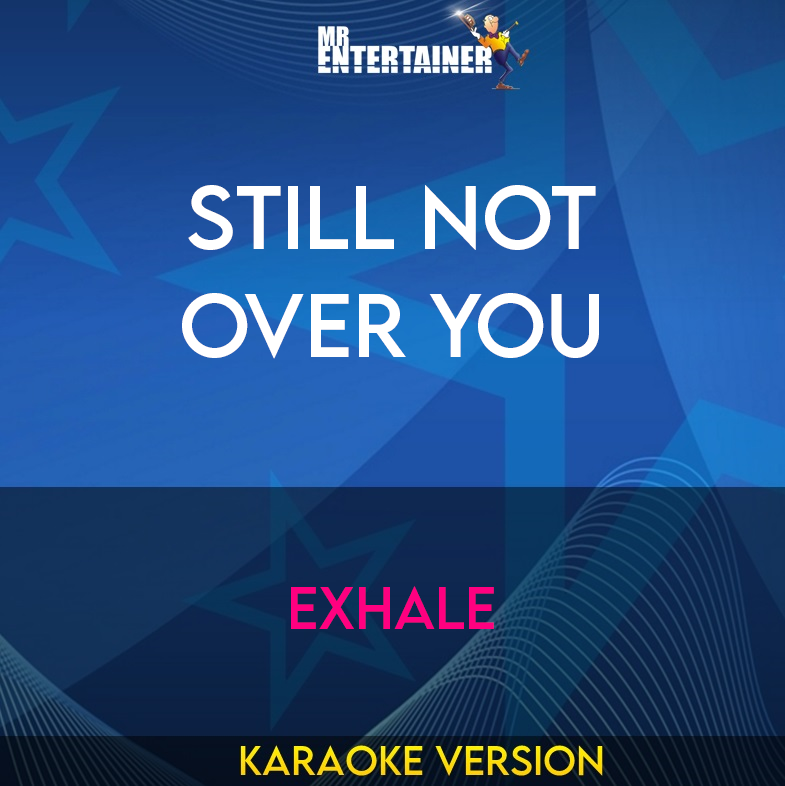 MR ENTERTAINER

STILL NOT OVER YOU

EXHALE

KARAOKE VERSION